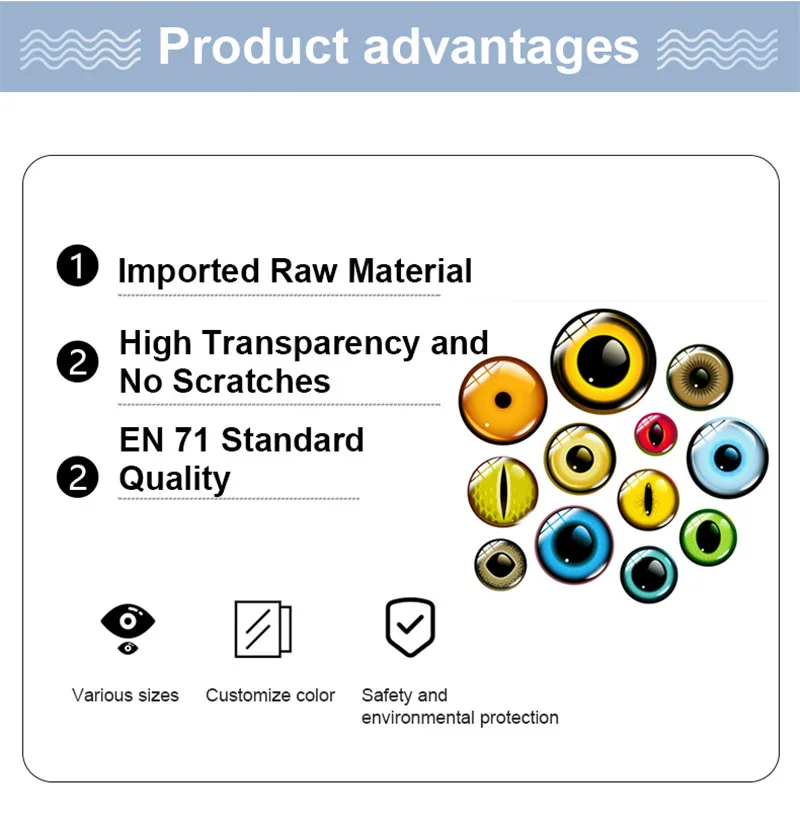 Product advantages

1 Imported Raw Material

2 High Transparency and No Scratches

2 EN 71 Standard Quality

Various sizes

Customize color

Safety and environmental protection